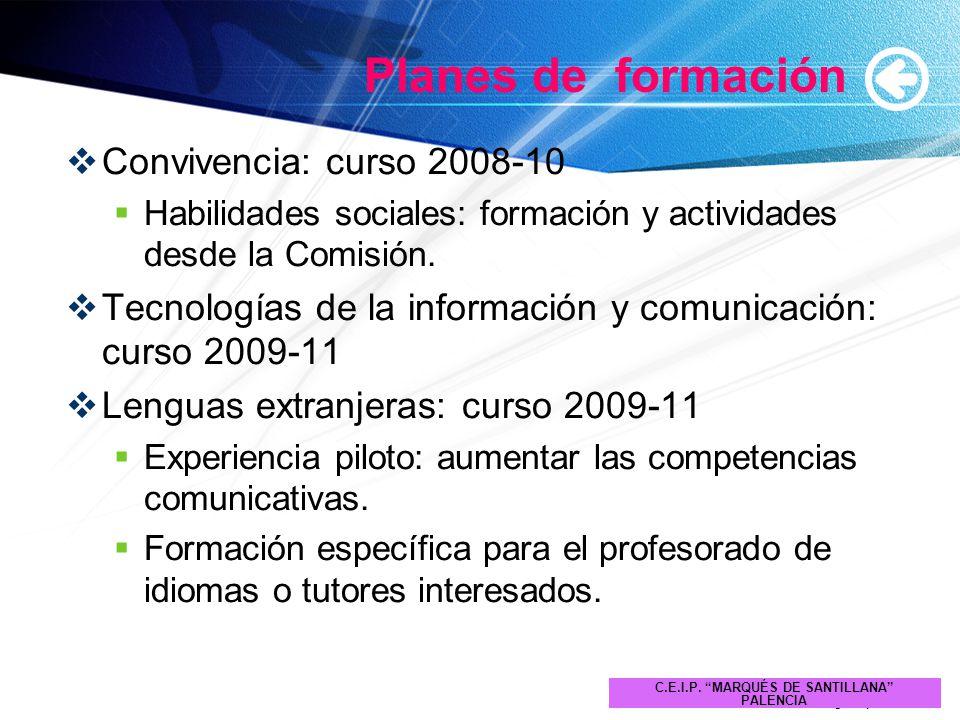 Planes de formación

❖ Convivencia: curso 2008-10

▪ Habilidades sociales: formación y actividades desde la Comisión.

❖ Tecnologías de la información y comunicación: curso 2009-11

❖ Lenguas extranjeras: curso 2009-11

▪ Experiencia piloto: aumentar las competencias comunicativas.

▪ Formación específica para el profesorado de idiomas o tutores interesados.

C.E.I.P. "MARQUÉS DE SANTILLANA"
PALENCIA